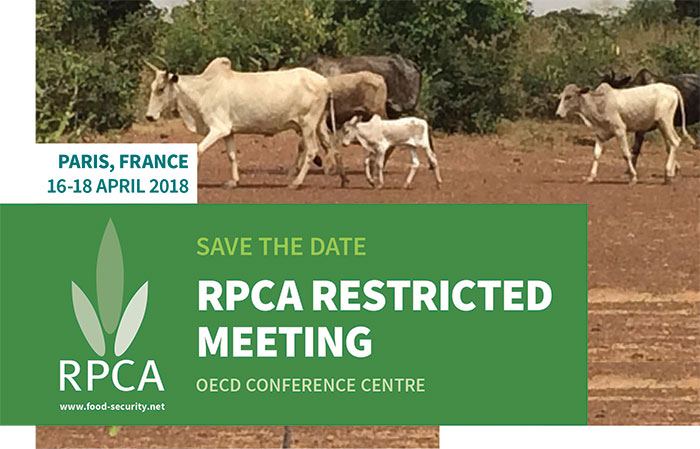 PARIS, FRANCE
16-18 APRIL 2018

RPCA
www.food-security.net

SAVE THE DATE

RPCA RESTRICTED MEETING

OECD CONFERENCE CENTRE